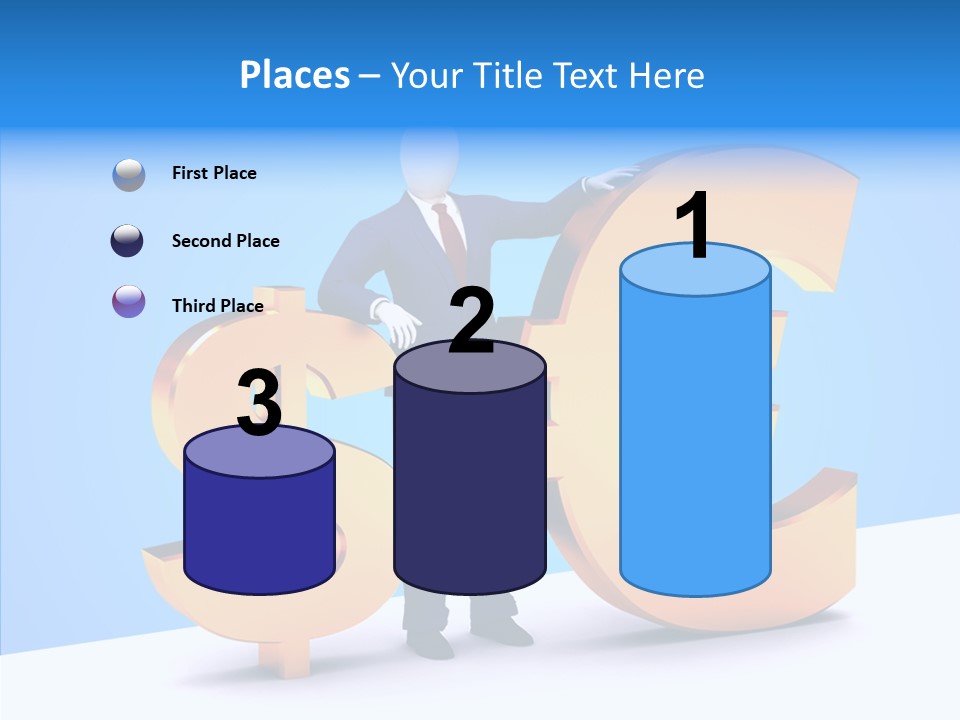 Places – Your Title Text Here

First Place

Second Place

Third Place

3

2

1